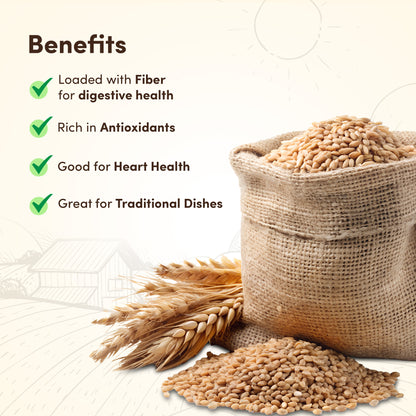 Benefits

Loaded with Fiber for digestive health

Rich in Antioxidants

Good for Heart Health

Great for Traditional Dishes